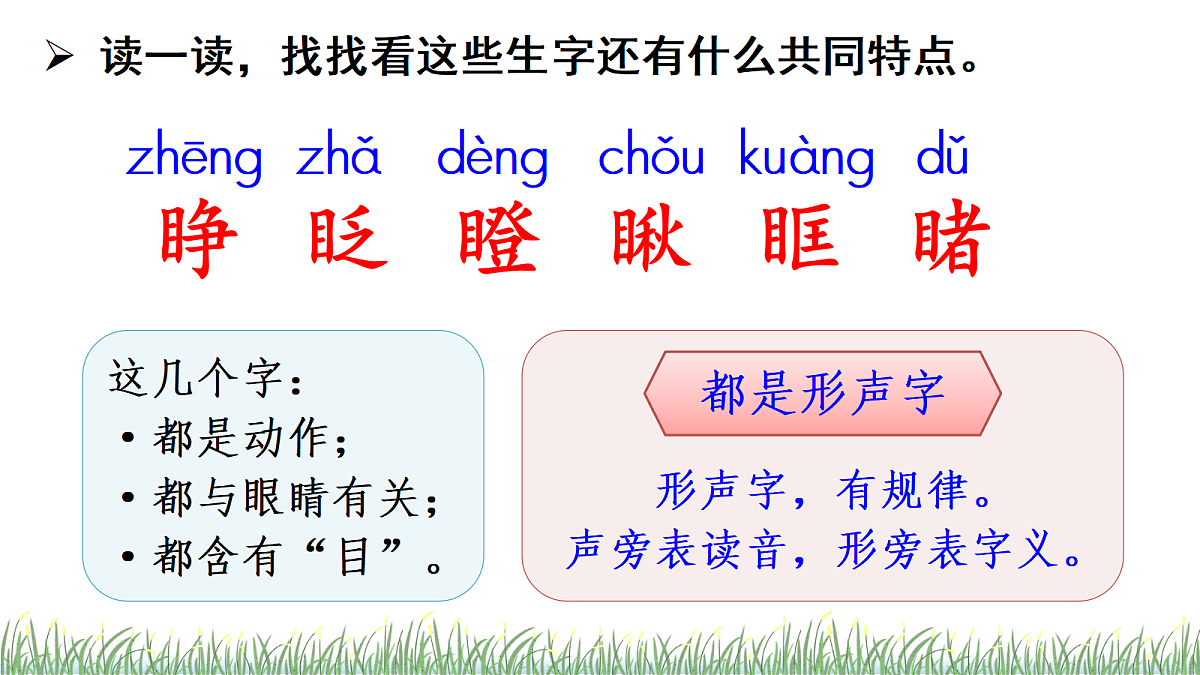 ➢ 读一读，找找看这些生字还有什么共同特点。

zhēng zhǎ dèng chǒu kuàng dǔ

睁 眨 瞪 瞅 眶 睹

这几个字：

• 都是动作；

• 都与眼睛有关；

• 都含有“目”。

都是形声字

形声字，有规律。

声旁表读音，形旁表字义。